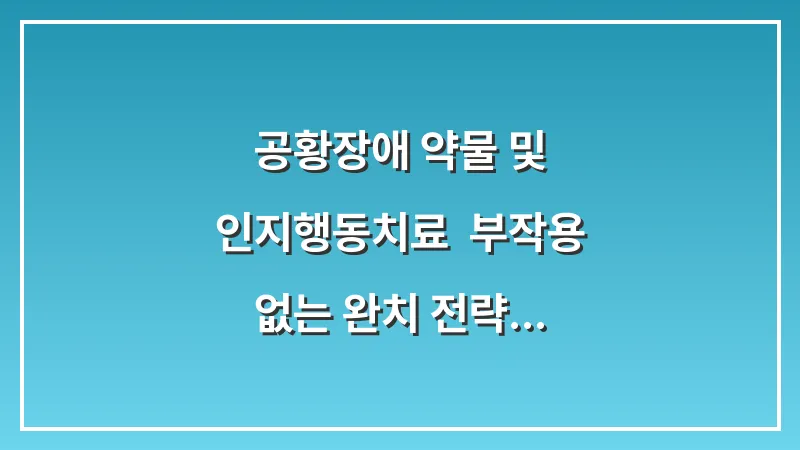 공황장애 약물 및
인지행동치료 부작용
없는 완치 전략...